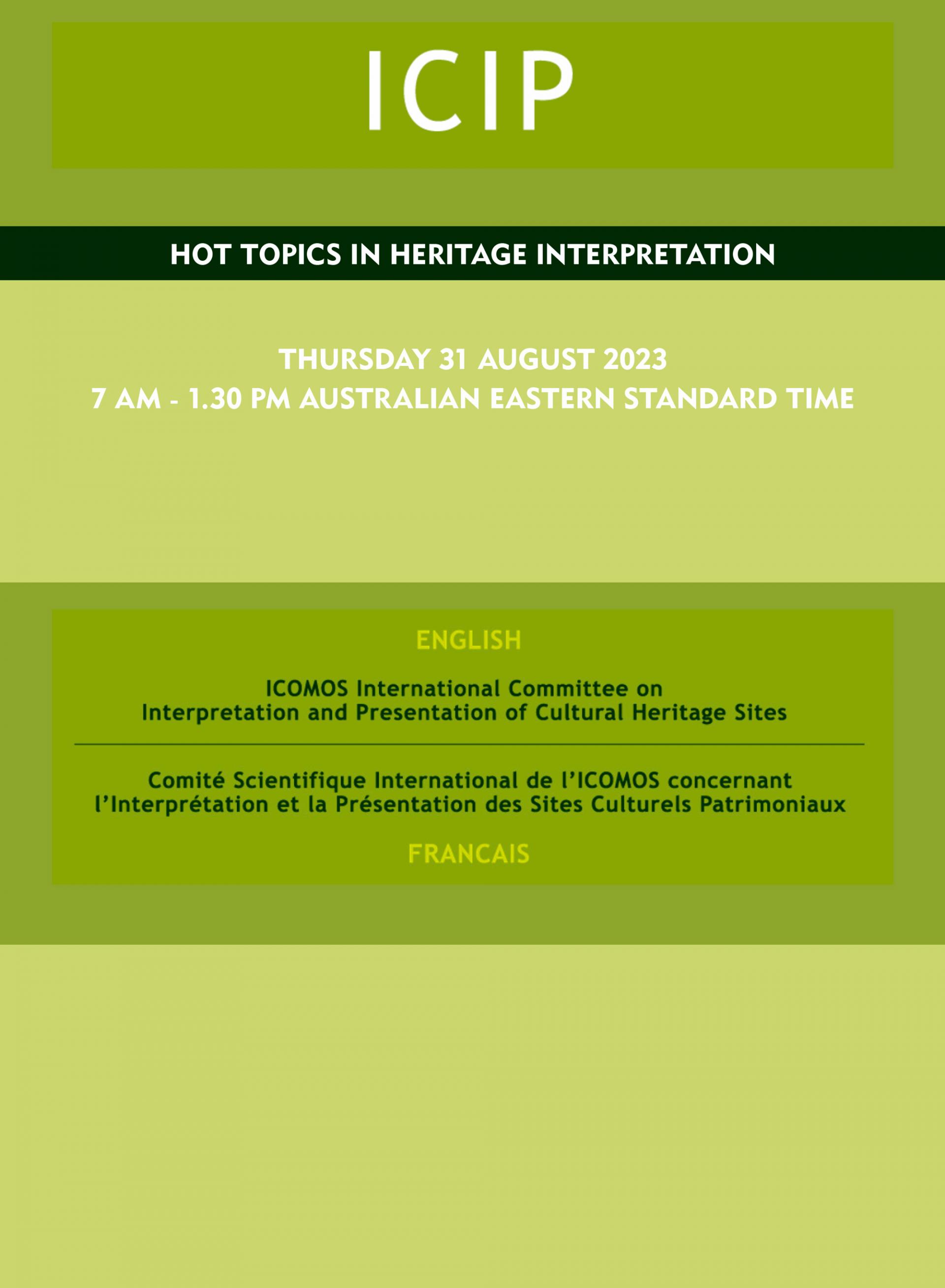 ICIP

HOT TOPICS IN HERITAGE INTERPRETATION

THURSDAY 31 AUGUST 2023
7 AM - 1.30 PM AUSTRALIAN EASTERN STANDARD TIME

ENGLISH

ICOMOS International Committee on Interpretation and Presentation of Cultural Heritage Sites

Comité Scientifique International de l'ICOMOS concernant l'Interprétation et la Présentation des Sites Culturels Patrimoniaux

FRANCAIS